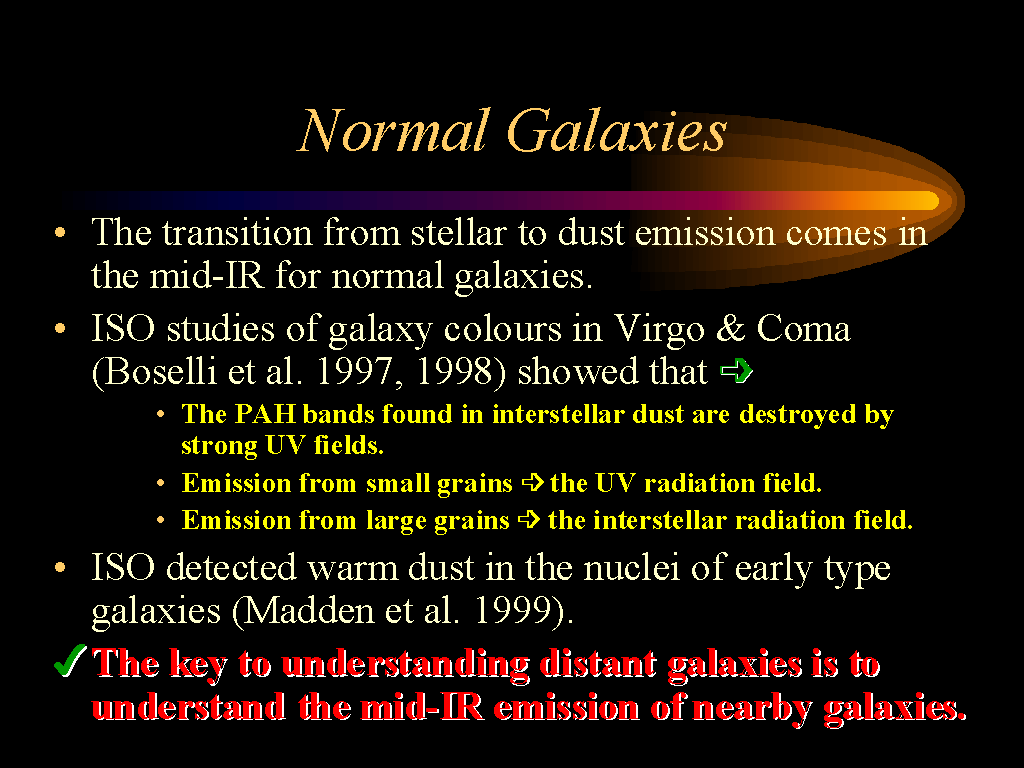 Normal Galaxies

• The transition from stellar to dust emission comes in the mid-IR for normal galaxies.

• ISO studies of galaxy colours in Virgo & Coma (Boselli et al. 1997, 1998) showed that ➩

• The PAH bands found in interstellar dust are destroyed by strong UV fields.

• Emission from small grains ➩ the UV radiation field.

• Emission from large grains ➩ the interstellar radiation field.

• ISO detected warm dust in the nuclei of early type galaxies (Madden et al. 1999).

✓ The key to understanding distant galaxies is to understand the mid-IR emission of nearby galaxies.